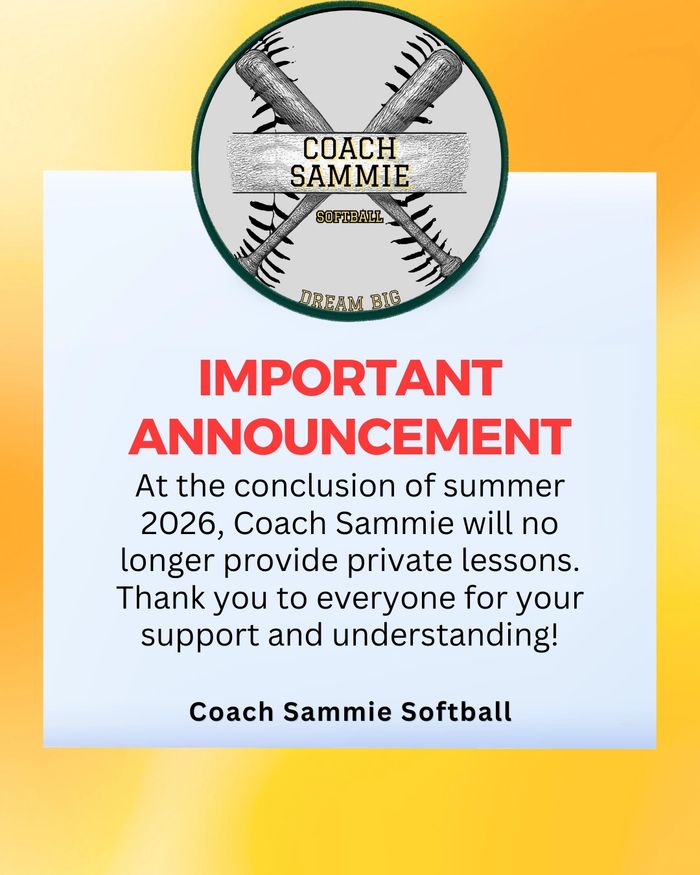 COACH SAMMIE
SOFTBALL
DREAM BIG

IMPORTANT ANNOUNCEMENT

At the conclusion of summer 2026, Coach Sammie will no longer provide private lessons. Thank you to everyone for your support and understanding!

Coach Sammie Softball